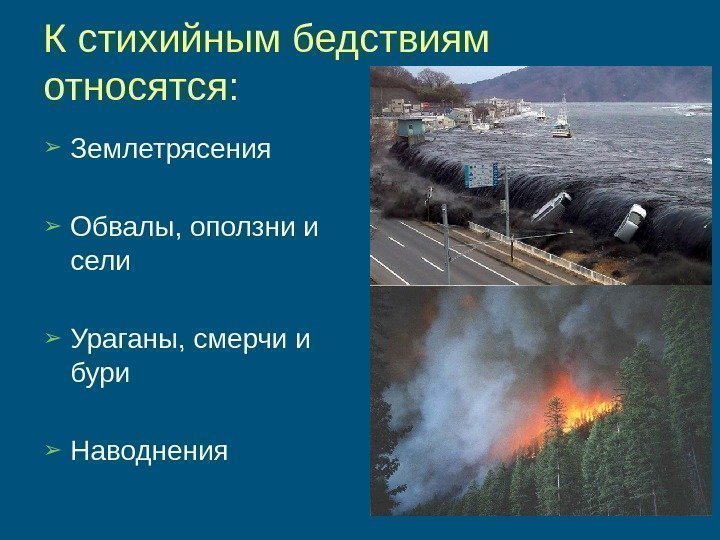 К стихийным бедствиям относятся:

➢ Землетрясения

➢ Обвалы, оползни и сели

➢ Ураганы, смерчи и бури

➢ Наводнения